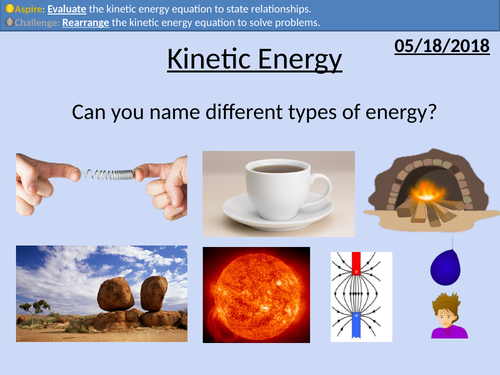 Aspire: Evaluate the kinetic energy equation to state relationships.
Challenge: Rearrange the kinetic energy equation to solve problems.

05/18/2018

Kinetic Energy

Can you name different types of energy?